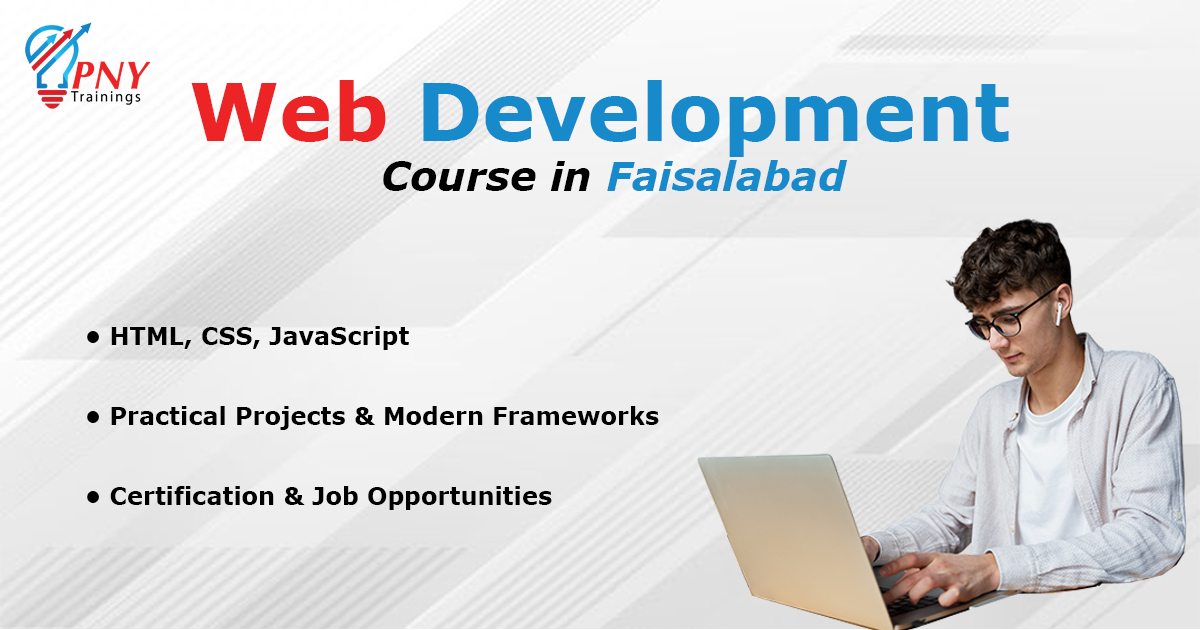 PNY Trainings

Web Development
Course in Faisalabad

• HTML, CSS, JavaScript

• Practical Projects & Modern Frameworks

• Certification & Job Opportunities